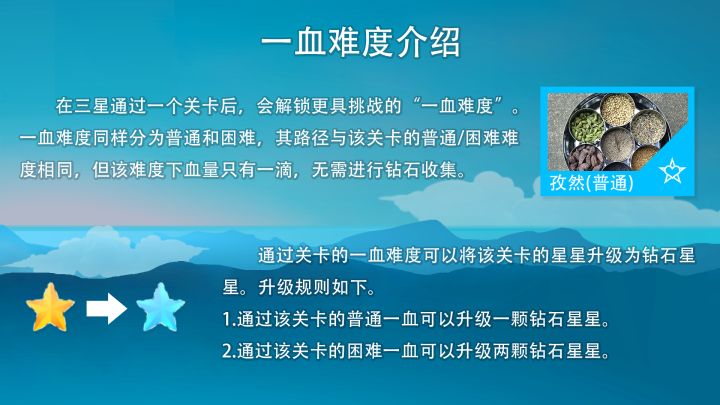 一血难度介绍

在三星通过一个关卡后，会解锁更具挑战的“一血难度”。一血难度同样分为普通和困难，其路径与该关卡的普通/困难难度相同，但该难度下血量只有一滴，无需进行钻石收集。

孜然(普通)

通过关卡的一血难度可以将该关卡的星星升级为钻石星星。升级规则如下。
1.通过该关卡的普通一血可以升级一颗钻石星星。
2.通过该关卡的困难一血可以升级两颗钻石星星。